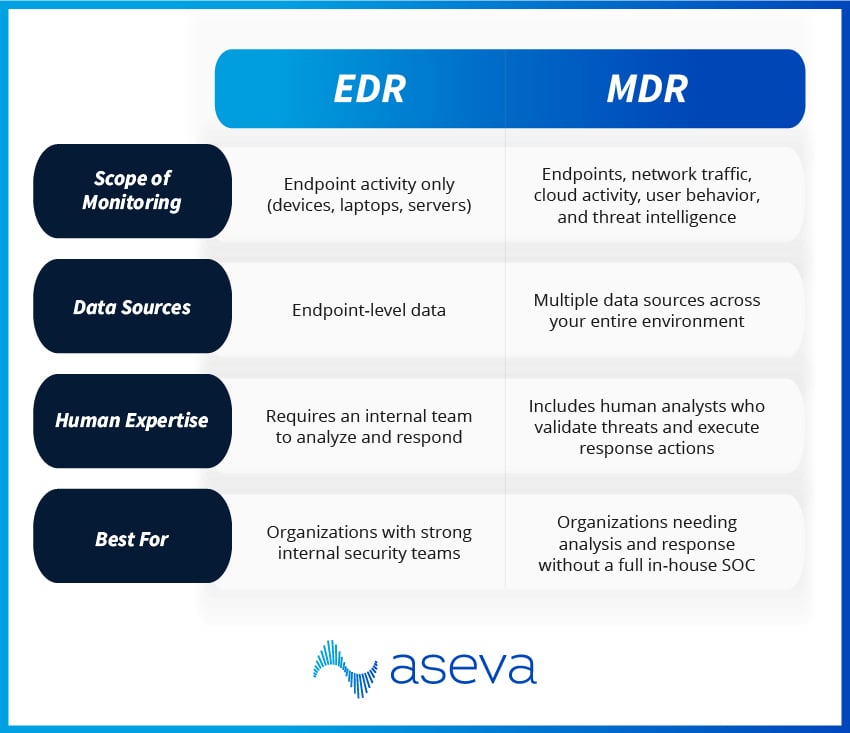 | | EDR | MDR |
|---|---|---|
| Scope of Monitoring | Endpoint activity only (devices, laptops, servers) | Endpoints, network traffic, cloud activity, user behavior, and threat intelligence |
| Data Sources | Endpoint-level data | Multiple data sources across your entire environment |
| Human Expertise | Requires an internal team to analyze and respond | Includes human analysts who validate threats and execute response actions |
| Best For | Organizations with strong internal security teams | Organizations needing analysis and response without a full in-house SOC |

aseva